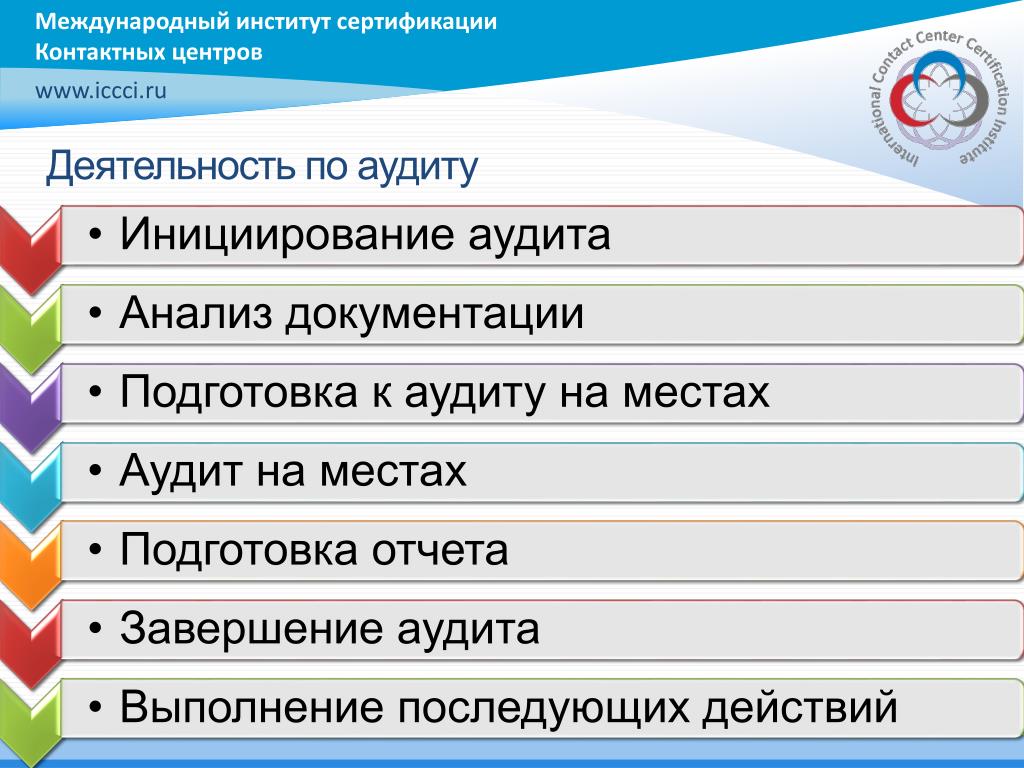 Международный институт сертификации Контактных центров

www.iccci.ru

International Contact Center Certification Institute

Деятельность по аудиту

• Инициирование аудита

• Анализ документации

• Подготовка к аудиту на местах

• Аудит на местах

• Подготовка отчета

• Завершение аудита

• Выполнение последующих действий